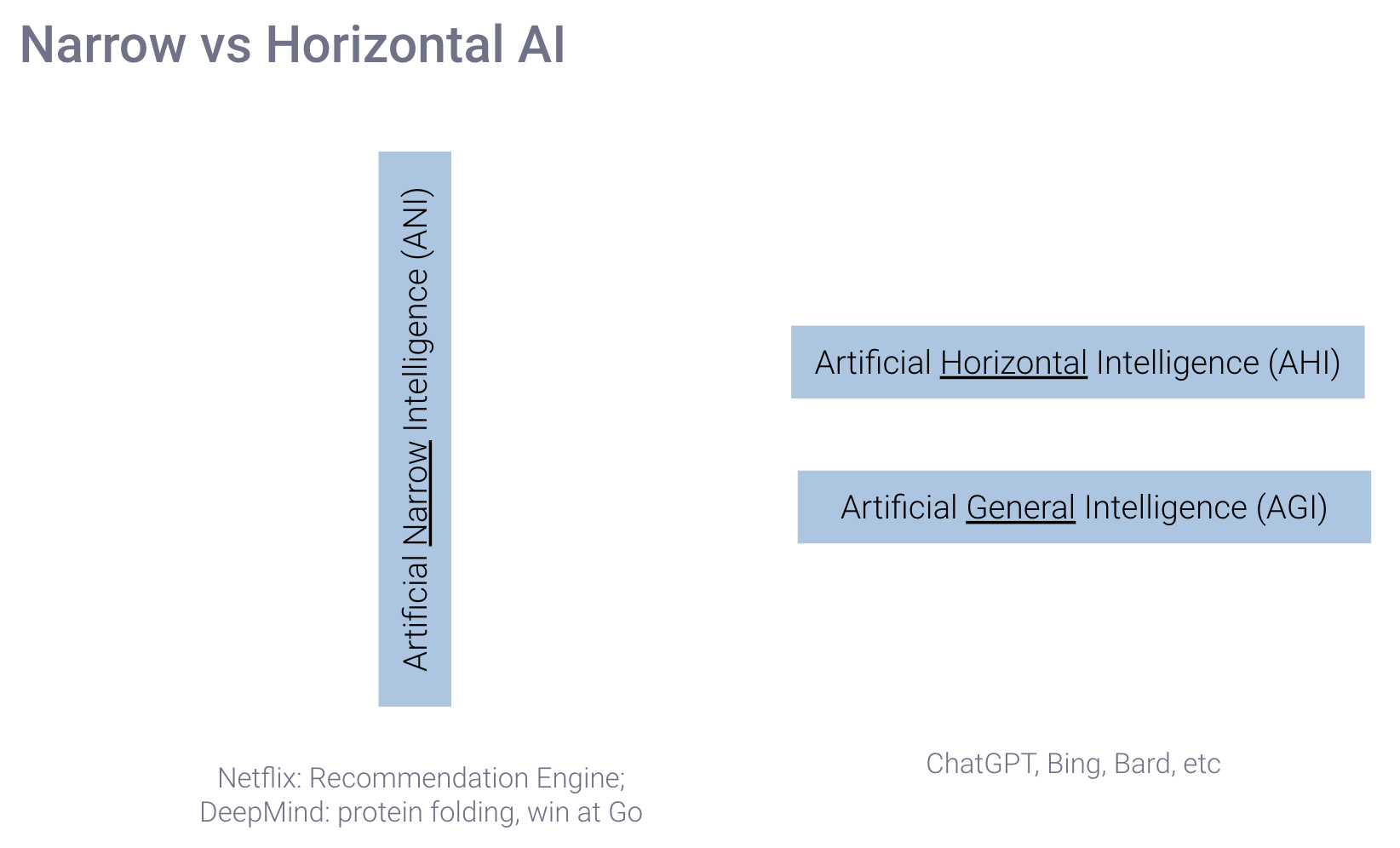 Narrow vs Horizontal AI

Artificial Narrow Intelligence (ANI)

Artificial Horizontal Intelligence (AHI)

Artificial General Intelligence (AGI)

Netflix: Recommendation Engine; DeepMind: protein folding, win at Go

ChatGPT, Bing, Bard, etc